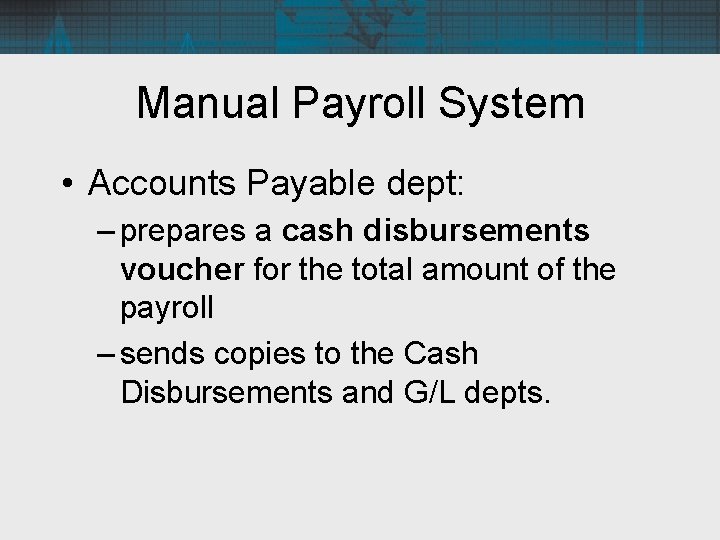 Manual Payroll System

• Accounts Payable dept:

– prepares a cash disbursements voucher for the total amount of the payroll

– sends copies to the Cash Disbursements and G/L depts.